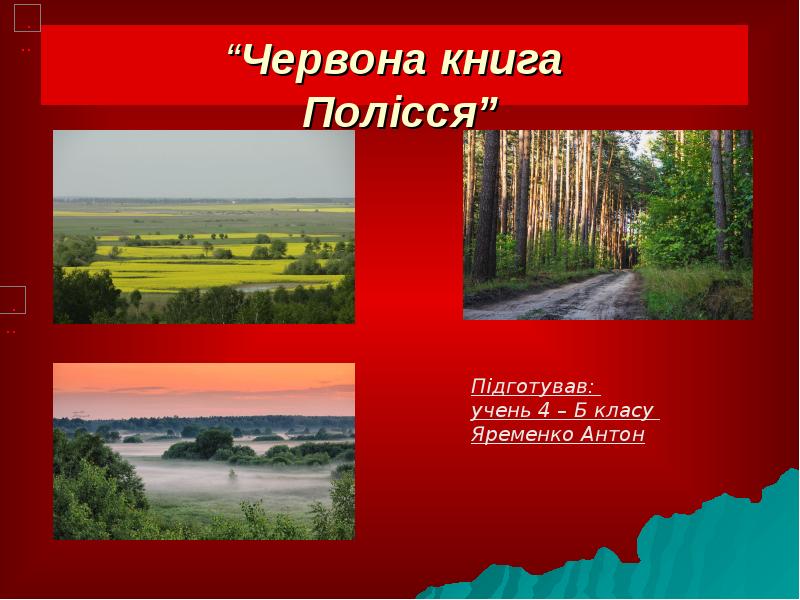 “Червона книга Полісся”

Підготував:
учень 4 – Б класу
Яременко Антон